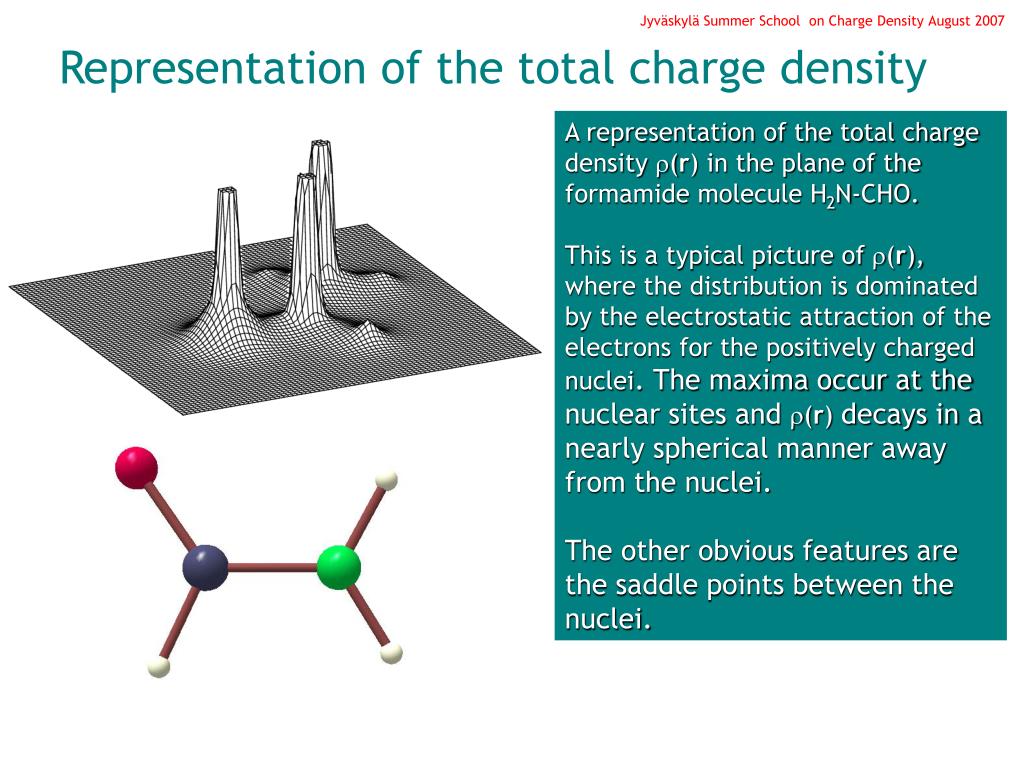 Jyväskylä Summer School on Charge Density August 2007

Representation of the total charge density

A representation of the total charge density $\rho(\mathbf{r})$ in the plane of the formamide molecule $H_2N$-CHO.

This is a typical picture of $\rho(\mathbf{r})$, where the distribution is dominated by the electrostatic attraction of the electrons for the positively charged nuclei. The maxima occur at the nuclear sites and $\rho(\mathbf{r})$ decays in a nearly spherical manner away from the nuclei.

The other obvious features are the saddle points between the nuclei.